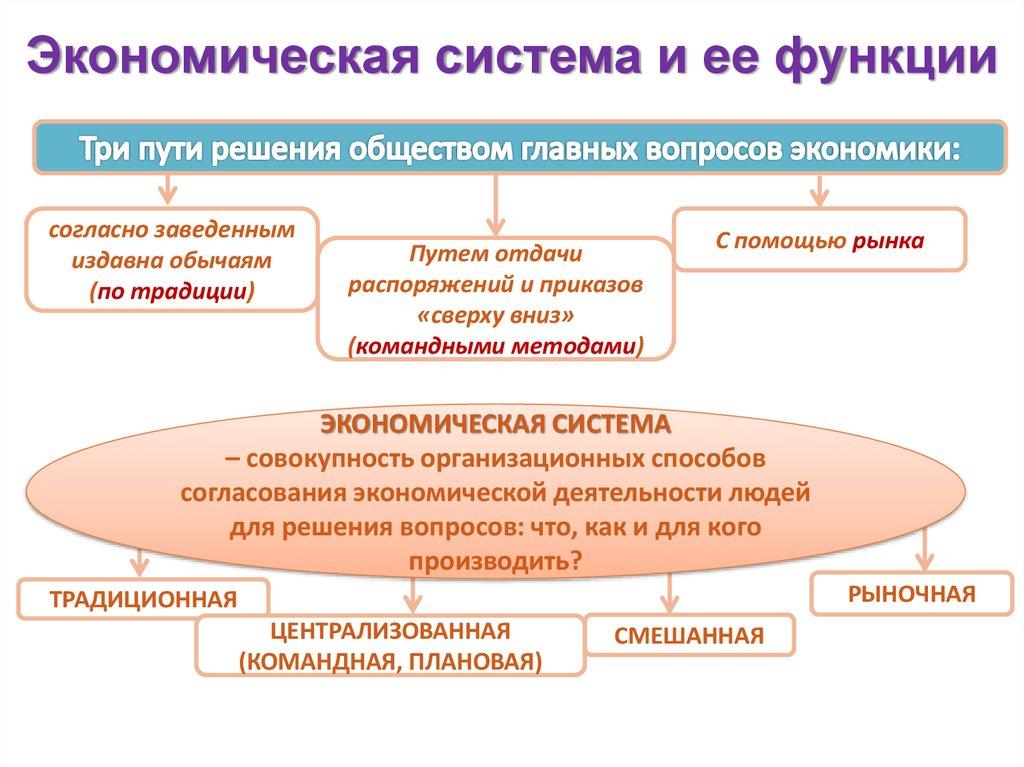 Экономическая система и ее функции

Три пути решения обществом главных вопросов экономики:

согласно заведенным издавна обычаям (по традиции)

Путем отдачи распоряжений и приказов «сверху вниз» (командными методами)

С помощью рынка

ЭКОНОМИЧЕСКАЯ СИСТЕМА
– совокупность организационных способов согласования экономической деятельности людей для решения вопросов: что, как и для кого производить?

ТРАДИЦИОННАЯ

ЦЕНТРАЛИЗОВАННАЯ (КОМАНДНАЯ, ПЛАНОВАЯ)

СМЕШАННАЯ

РЫНОЧНАЯ